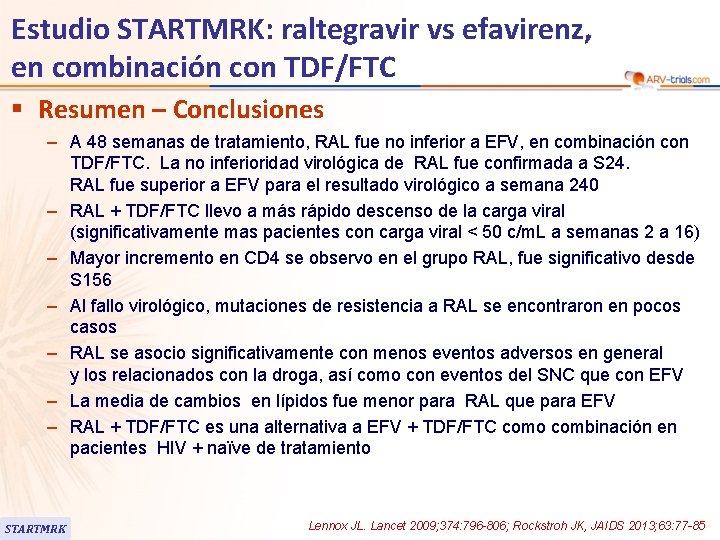 Estudio STARTMRK: raltegravir vs efavirenz, en combinación con TDF/FTC

ARV-trials.com

▪ Resumen – Conclusiones

– A 48 semanas de tratamiento, RAL fue no inferior a EFV, en combinación con TDF/FTC. La no inferioridad virológica de RAL fue confirmada a S24. RAL fue superior a EFV para el resultado virológico a semana 240

– RAL + TDF/FTC llevo a más rápido descenso de la carga viral (significativamente mas pacientes con carga viral < 50 c/mL a semanas 2 a 16)

– Mayor incremento en CD4 se observo en el grupo RAL, fue significativo desde S156

– Al fallo virológico, mutaciones de resistencia a RAL se encontraron en pocos casos

– RAL se asocio significativamente con menos eventos adversos en general y los relacionados con la droga, así como con eventos del SNC que con EFV

– La media de cambios en lípidos fue menor para RAL que para EFV

– RAL + TDF/FTC es una alternativa a EFV + TDF/FTC como combinación en pacientes HIV + naïve de tratamiento

STARTMRK

Lennox JL. Lancet 2009;374:796-806; Rockstroh JK, JAIDS 2013;63:77-85